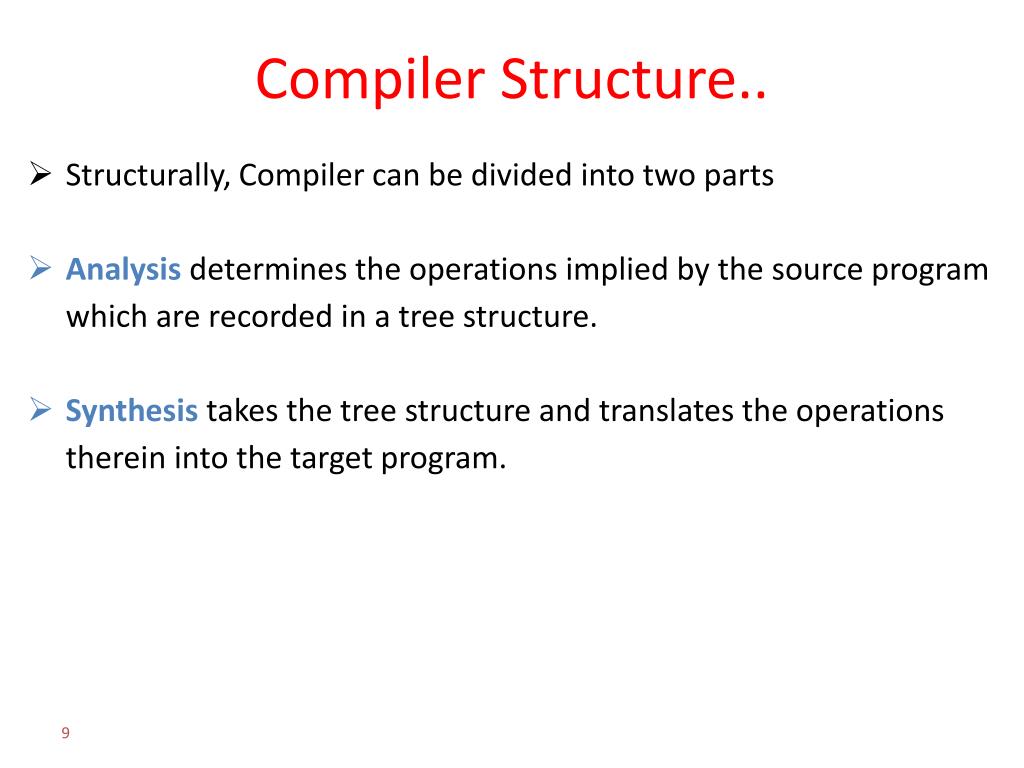 Compiler Structure..

➢ Structurally, Compiler can be divided into two parts

➢ Analysis determines the operations implied by the source program which are recorded in a tree structure.

➢ Synthesis takes the tree structure and translates the operations therein into the target program.

9